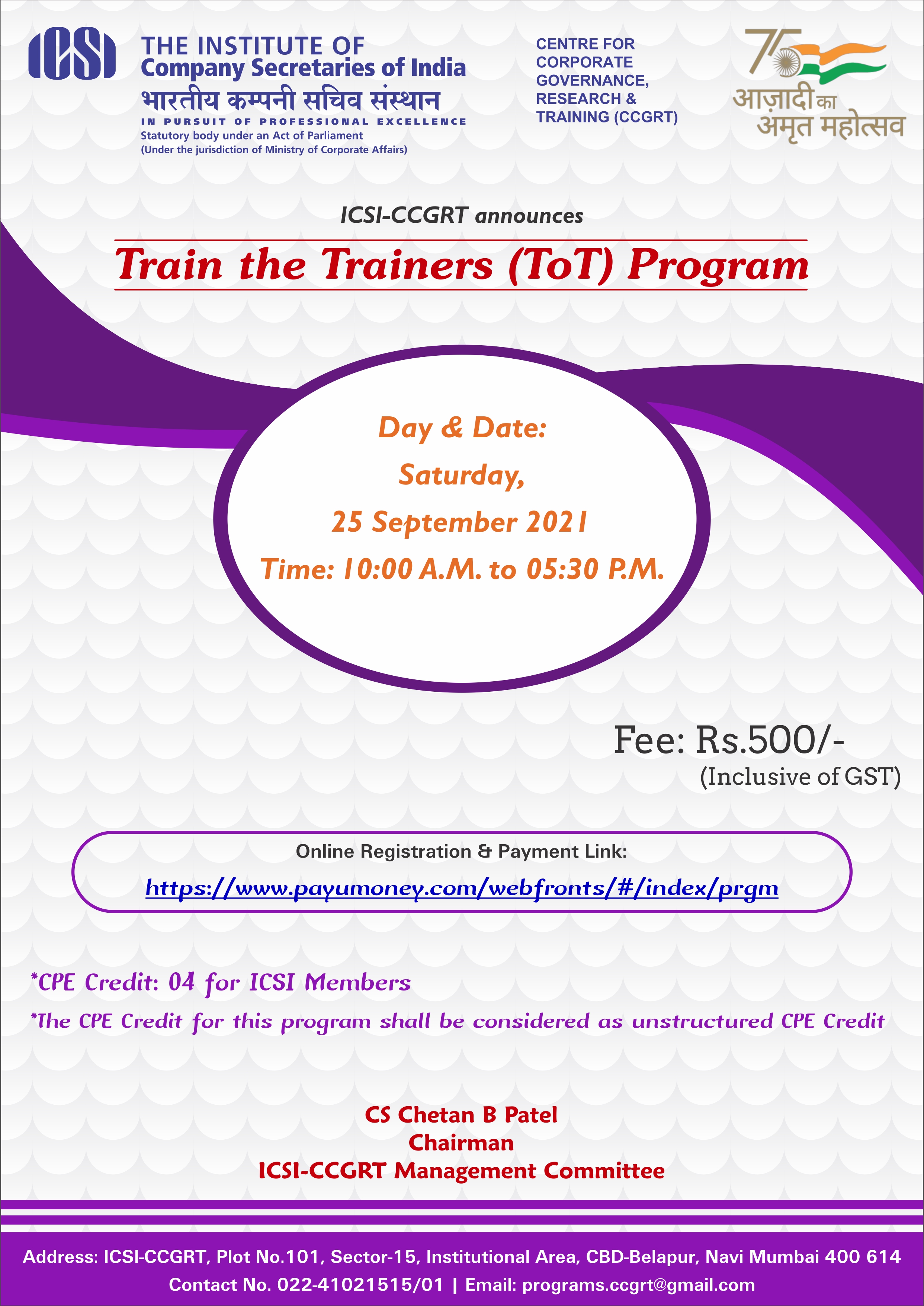 ICSI

THE INSTITUTE OF
Company Secretaries of India
भारतीय कम्पनी सचिव संस्थान
IN PURSUIT OF PROFESSIONAL EXCELLENCE
Statutory body under an Act of Parliament
(Under the jurisdiction of Ministry of Corporate Affairs)

CENTRE FOR CORPORATE GOVERNANCE, RESEARCH & TRAINING (CCGRT)

75
आज़ादी का अमृत महोत्सव

ICSI-CCGRT announces

Train the Trainers (ToT) Program

Day & Date:
Saturday,
25 September 2021
Time: 10:00 A.M. to 05:30 P.M.

Fee: Rs.500/-
(Inclusive of GST)

Online Registration & Payment Link:
https://www.payumoney.com/webfronts/#/index/prgm

*CPE Credit: 04 for ICSI Members
*The CPE Credit for this program shall be considered as unstructured CPE Credit

CS Chetan B Patel
Chairman
ICSI-CCGRT Management Committee

Address: ICSI-CCGRT, Plot No.101, Sector-15, Institutional Area, CBD-Belapur, Navi Mumbai 400 614
Contact No. 022-41021515/01 | Email: programs.ccgrt@gmail.com